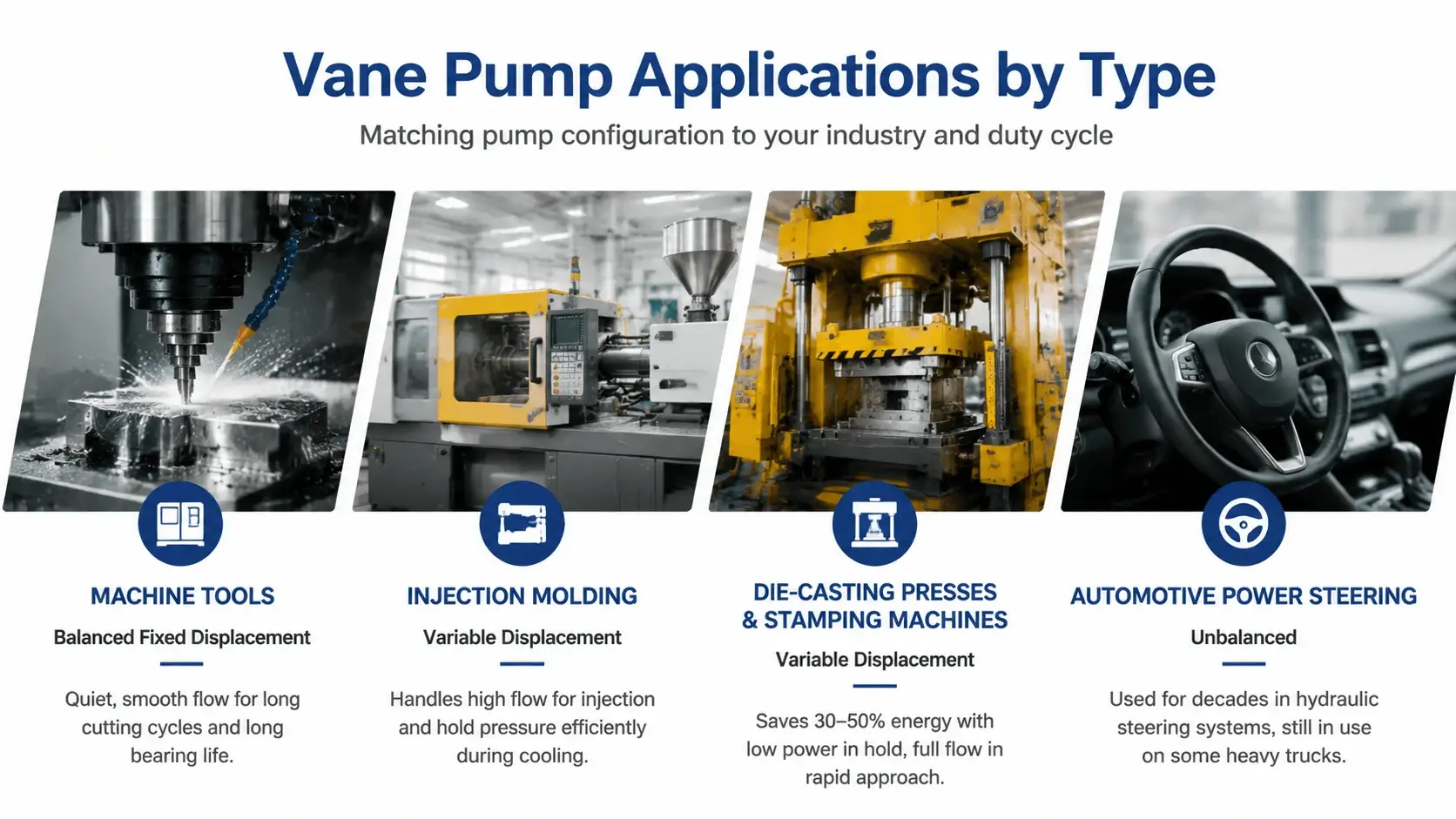 Vane Pump Applications by Type

Matching pump configuration to your industry and duty cycle

MACHINE TOOLS

Balanced Fixed Displacement

Quiet, smooth flow for long cutting cycles and long bearing life.

INJECTION MOLDING

Variable Displacement

Handles high flow for injection and hold pressure efficiently during cooling.

DIE-CASTING PRESSES & STAMPING MACHINES

Variable Displacement

Saves 30–50% energy with low power in hold, full flow in rapid approach.

AUTOMOTIVE POWER STEERING

Unbalanced

Used for decades in hydraulic steering systems, still in use on some heavy trucks.